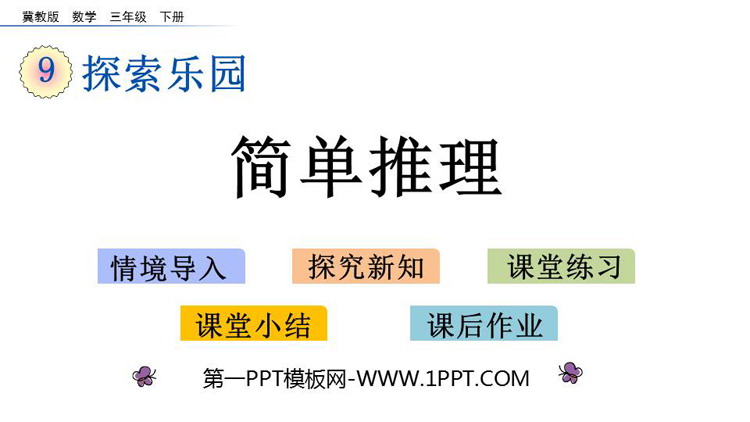 冀教版 数学 三年级 下册

9 探索乐园

简单推理

情境导入 探究新知 课堂练习

课堂小结 课后作业

第一PPT模板网-WWW.1PPT.COM